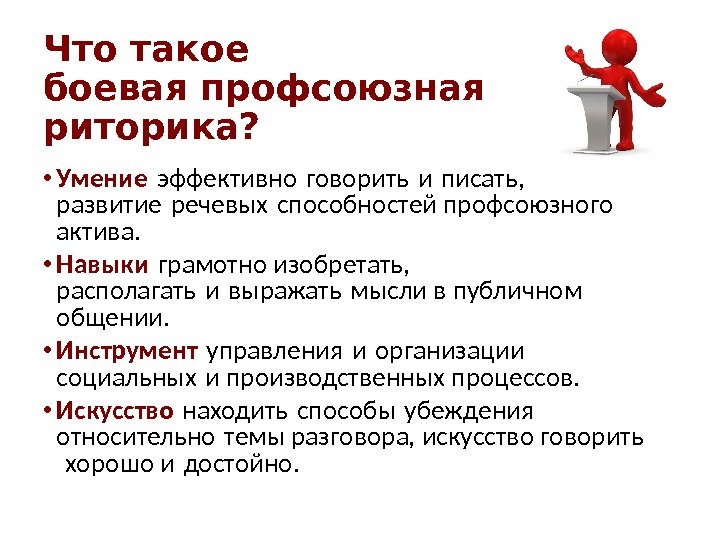 Что такое боевая профсоюзная риторика?

• Умение эффективно говорить и писать, развитие речевых способностей профсоюзного актива.

• Навыки грамотно изобретать, располагать и выражать мысли в публичном общении.

• Инструмент управления и организации социальных и производственных процессов.

• Искусство находить способы убеждения относительно темы разговора, искусство говорить хорошо и достойно.